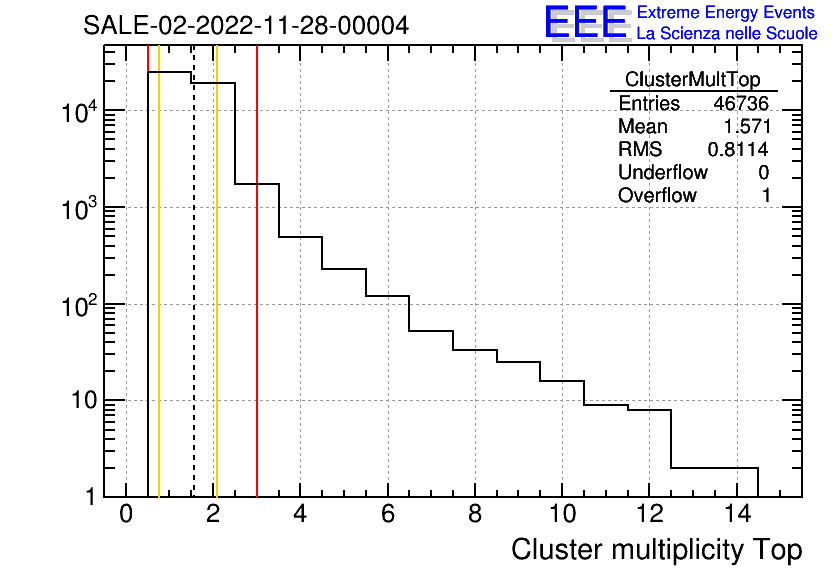 SALE-02-2022-11-28-00004

EEE Extreme Energy Events
La Scienza nelle Scuole

| ClusterMultTop | |
|---|---|
| Entries | 46736 |
| Mean | 1.571 |
| RMS | 0.8114 |
| Underflow | 0 |
| Overflow | 1 |

$10^4$
$10^3$
$10^2$
10
1

0 2 4 6 8 10 12 14

Cluster multiplicity Top